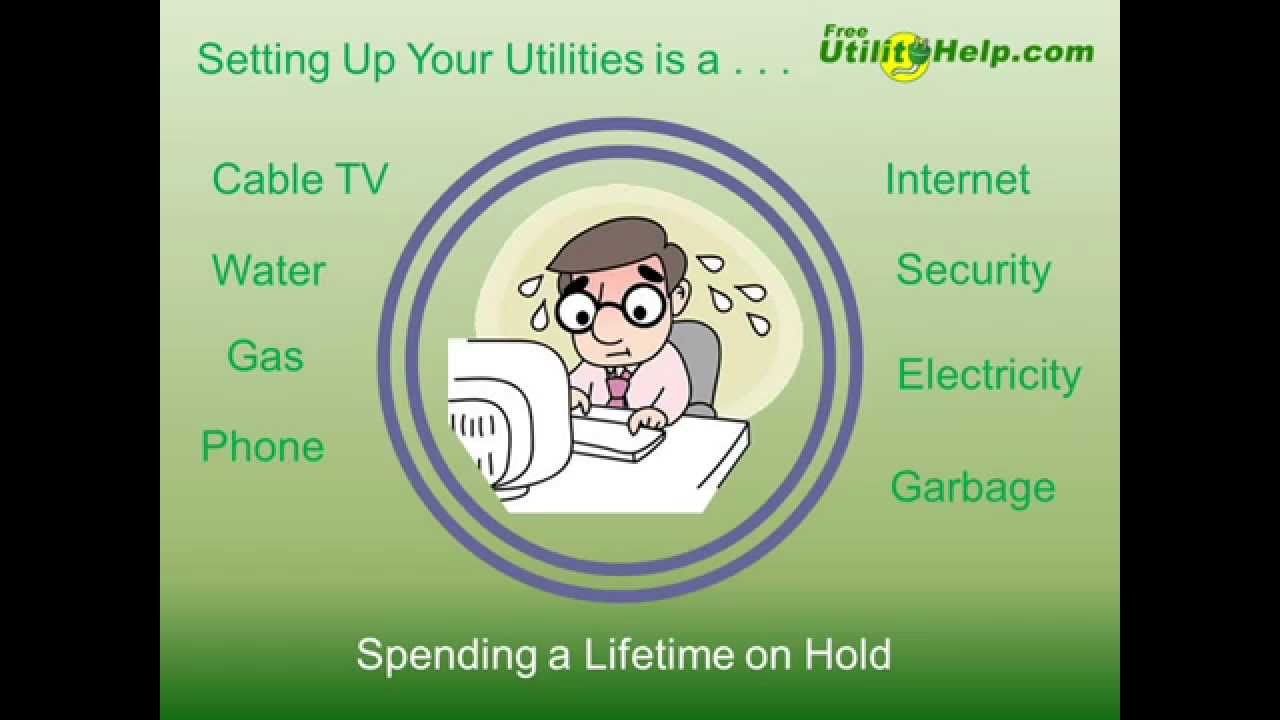 Setting Up Your Utilities is a . . .

Free UtilityHelp.com

Cable TV

Water

Gas

Phone

Internet

Security

Electricity

Garbage

Spending a Lifetime on Hold